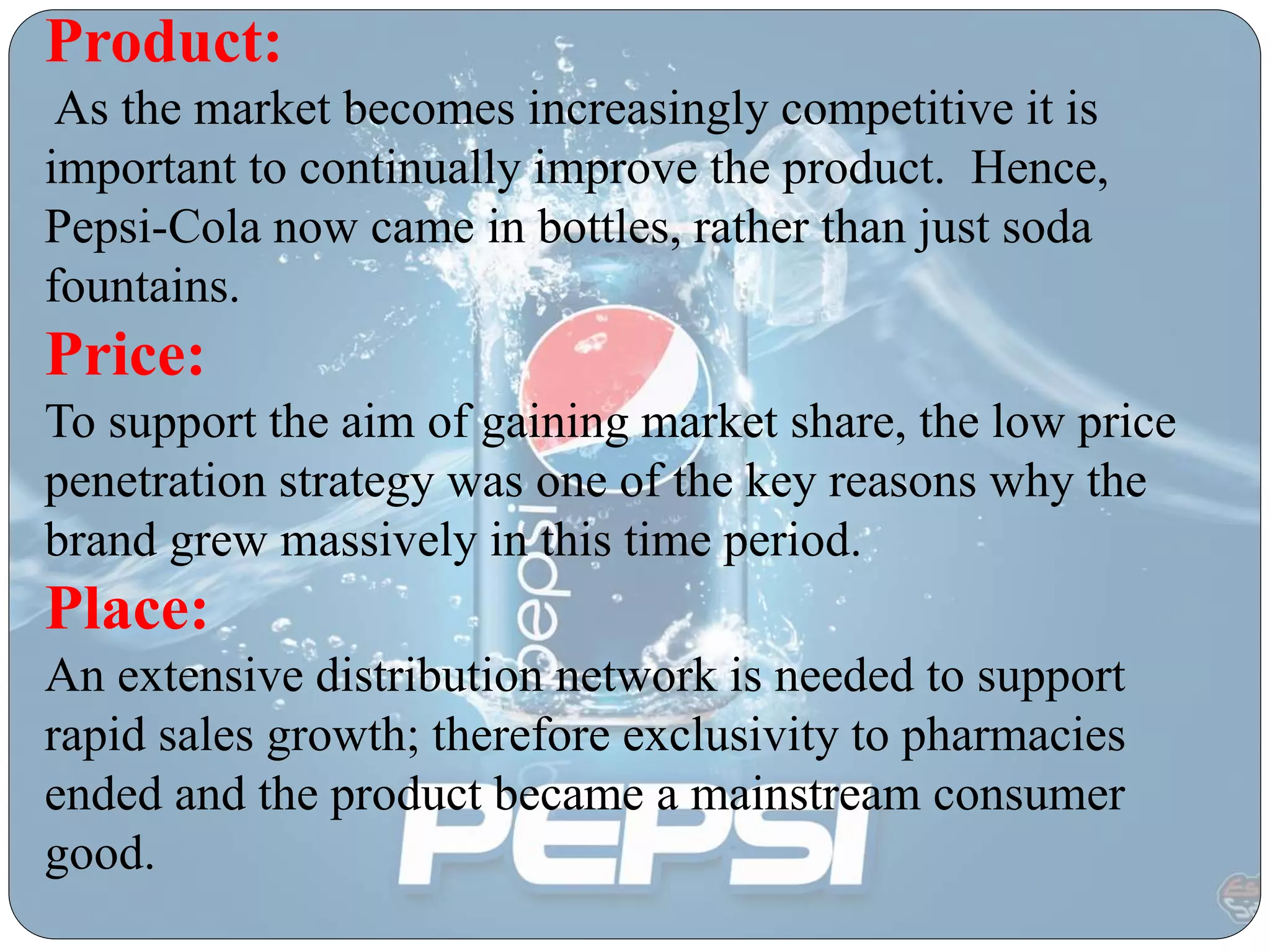 Product:

As the market becomes increasingly competitive it is important to continually improve the product. Hence, Pepsi-Cola now came in bottles, rather than just soda fountains.

Price:

To support the aim of gaining market share, the low price penetration strategy was one of the key reasons why the brand grew massively in this time period.

Place:

An extensive distribution network is needed to support rapid sales growth; therefore exclusivity to pharmacies ended and the product became a mainstream consumer good.

pepsi

PEPSI